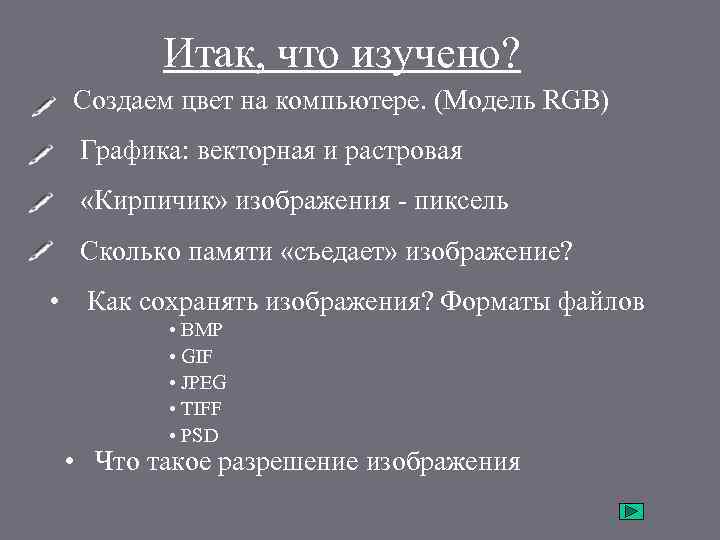 Итак, что изучено?

Создаем цвет на компьютере. (Модель RGB)

Графика: векторная и растровая

«Кирпичик» изображения - пиксель

Сколько памяти «съедает» изображение?

• Как сохранять изображения? Форматы файлов
• BMP
• GIF
• JPEG
• TIFF
• PSD

• Что такое разрешение изображения